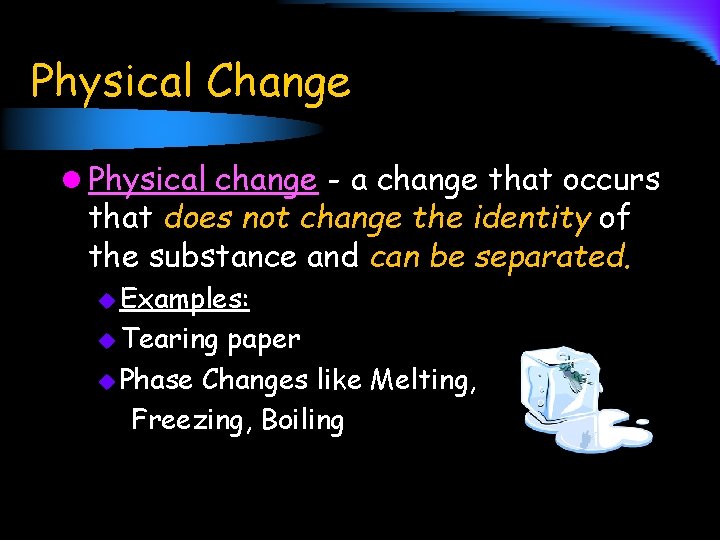 Physical Change

Physical change - a change that occurs that does not change the identity of the substance and can be separated.

Examples:

Tearing paper

Phase Changes like Melting, Freezing, Boiling